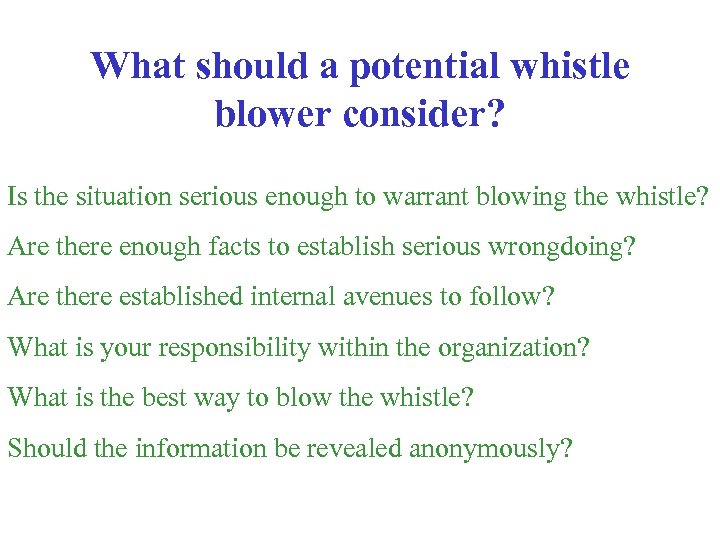 What should a potential whistle blower consider?

Is the situation serious enough to warrant blowing the whistle?

Are there enough facts to establish serious wrongdoing?

Are there established internal avenues to follow?

What is your responsibility within the organization?

What is the best way to blow the whistle?

Should the information be revealed anonymously?